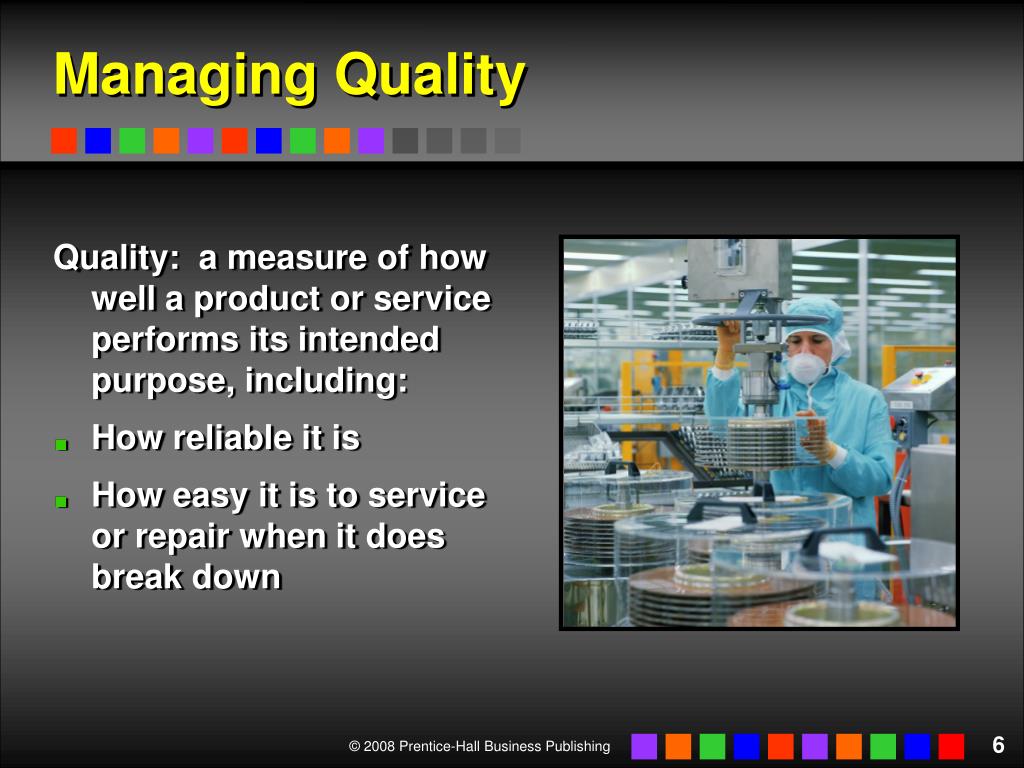 Managing Quality

Quality: a measure of how well a product or service performs its intended purpose, including:

How reliable it is

How easy it is to service or repair when it does break down

© 2008 Prentice-Hall Business Publishing

6